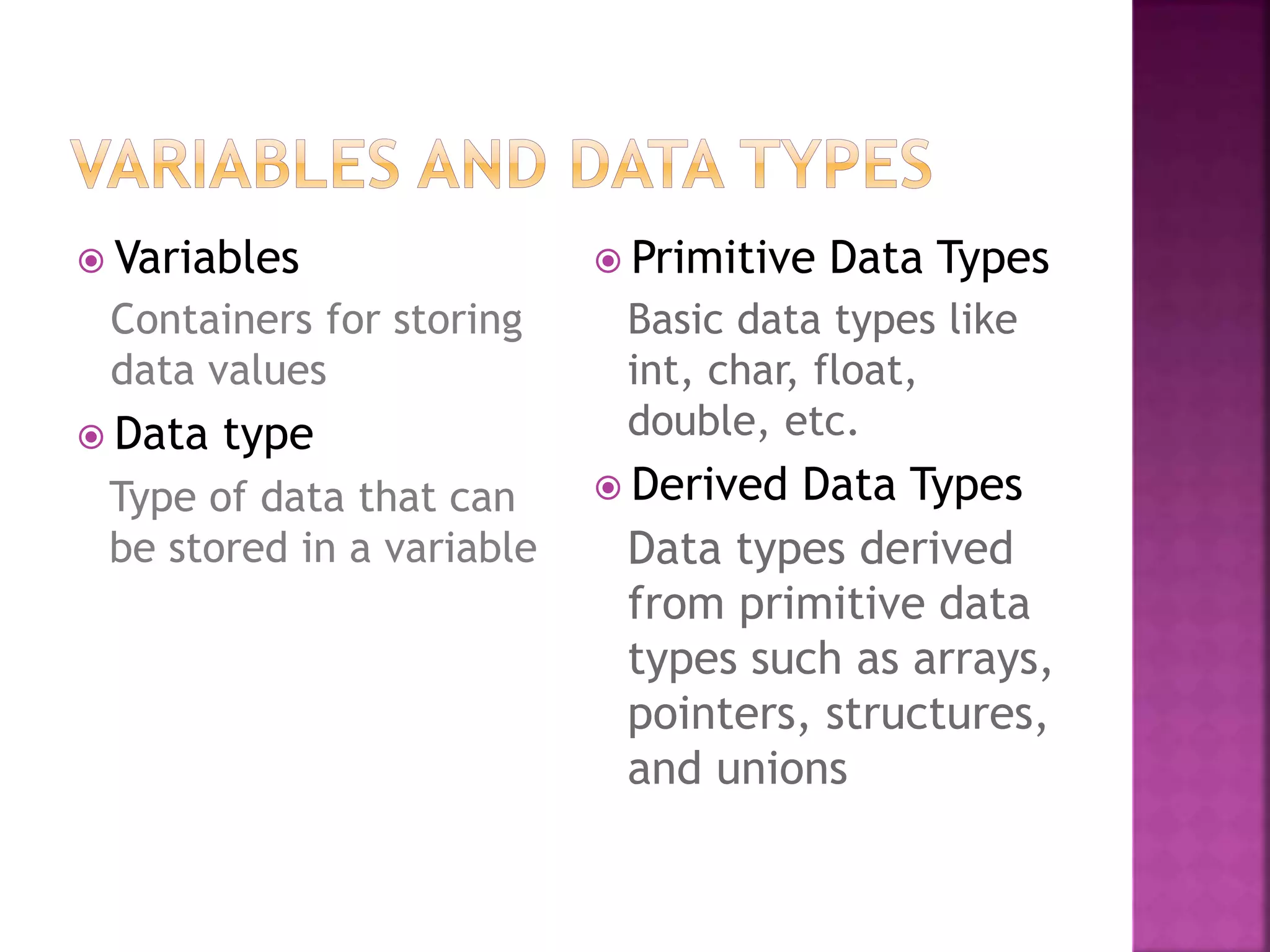 VARIABLES AND DATA TYPES

Variables

Containers for storing data values

Data type

Type of data that can be stored in a variable

Primitive Data Types

Basic data types like int, char, float, double, etc.

Derived Data Types

Data types derived from primitive data types such as arrays, pointers, structures, and unions